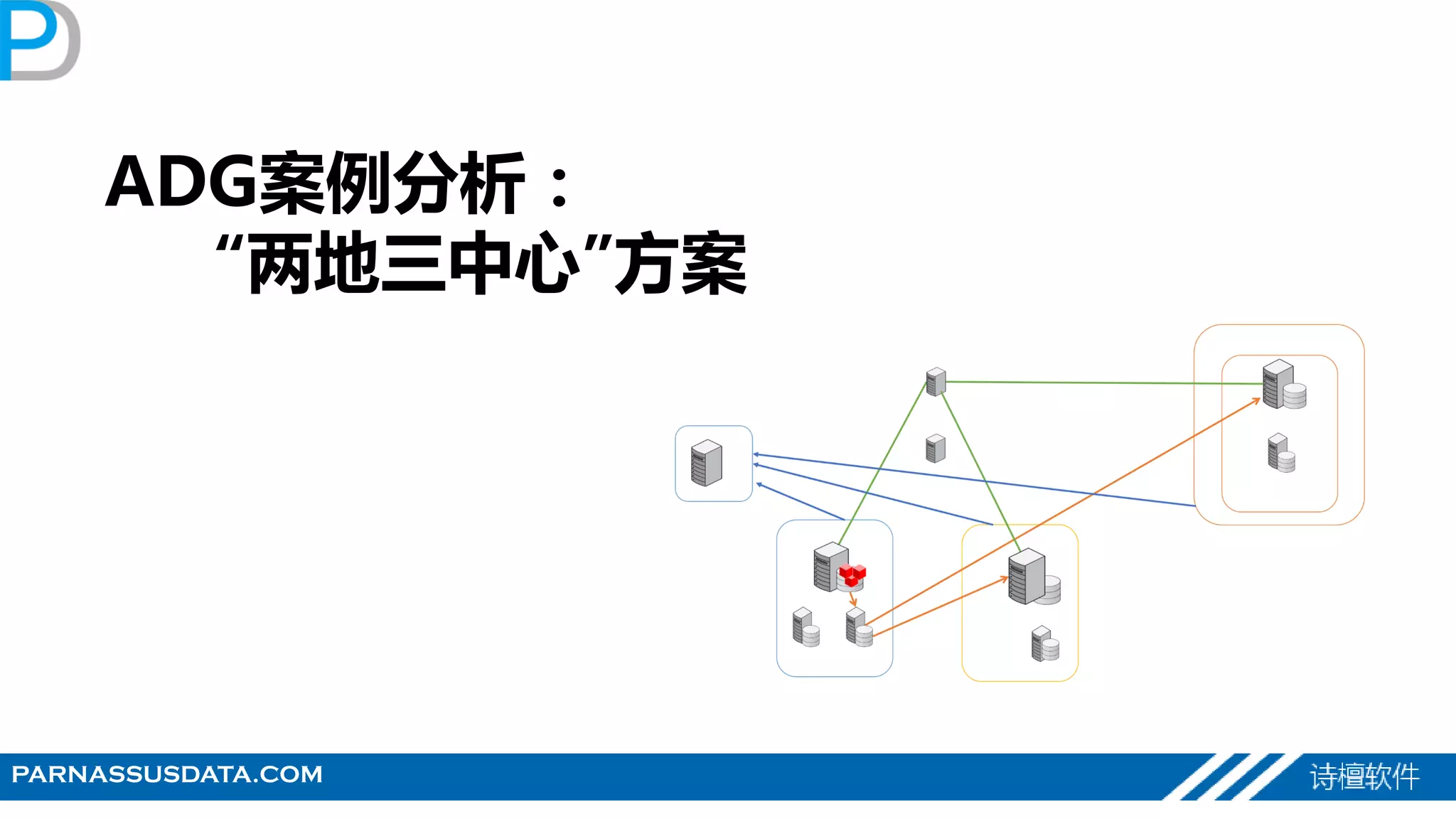 ADG案例分析：
“两地三中心”方案

PARNASSUSDATA.COM
诗檀软件